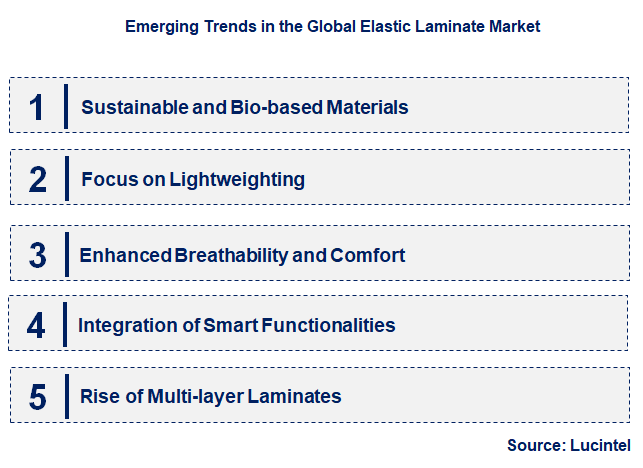 Emerging Trends in the Global Elastic Laminate Market

1 Sustainable and Bio-based Materials

2 Focus on Lightweighting

3 Enhanced Breathability and Comfort

4 Integration of Smart Functionalities

5 Rise of Multi-layer Laminates

Source: Lucintel